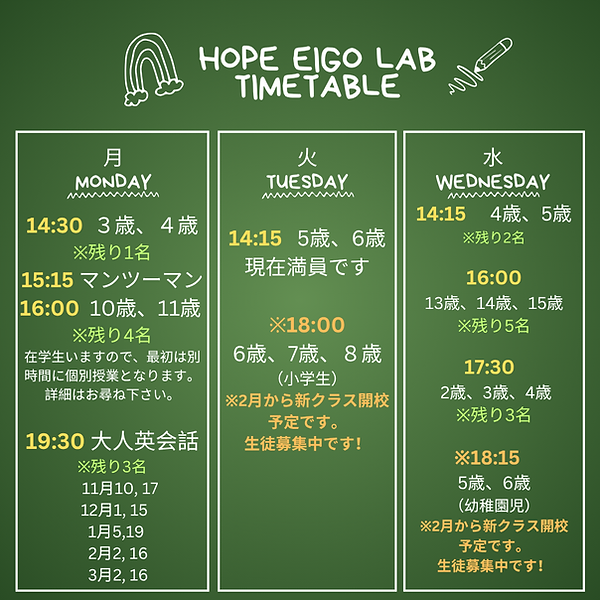 HOPE EIGO LAB
TIMETABLE

月
MONDAY

14:30 ３歳、４歳
※残り1名
15:15 マンツーマン
16:00 10歳、11歳
※残り4名
在学生いますので、最初は別時間に個別授業となります。詳細はお尋ね下さい。

19:30 大人英会話
※残り3名
11月10, 17
12月1, 15
1月5,19
2月2, 16
3月2, 16

火
TUESDAY

14:15 5歳、6歳
現在満員です

※18:00
6歳、7歳、８歳
（小学生）
※2月から新クラス開校予定です。
生徒募集中です！

水
WEDNESDAY

14:15 4歳、5歳
※残り2名

16:00
13歳、14歳、15歳
※残り5名

17:30
2歳、3歳、4歳
※残り3名

※18:15
5歳、6歳
（幼稚園児）
※2月から新クラス開校予定です。
生徒募集中です！